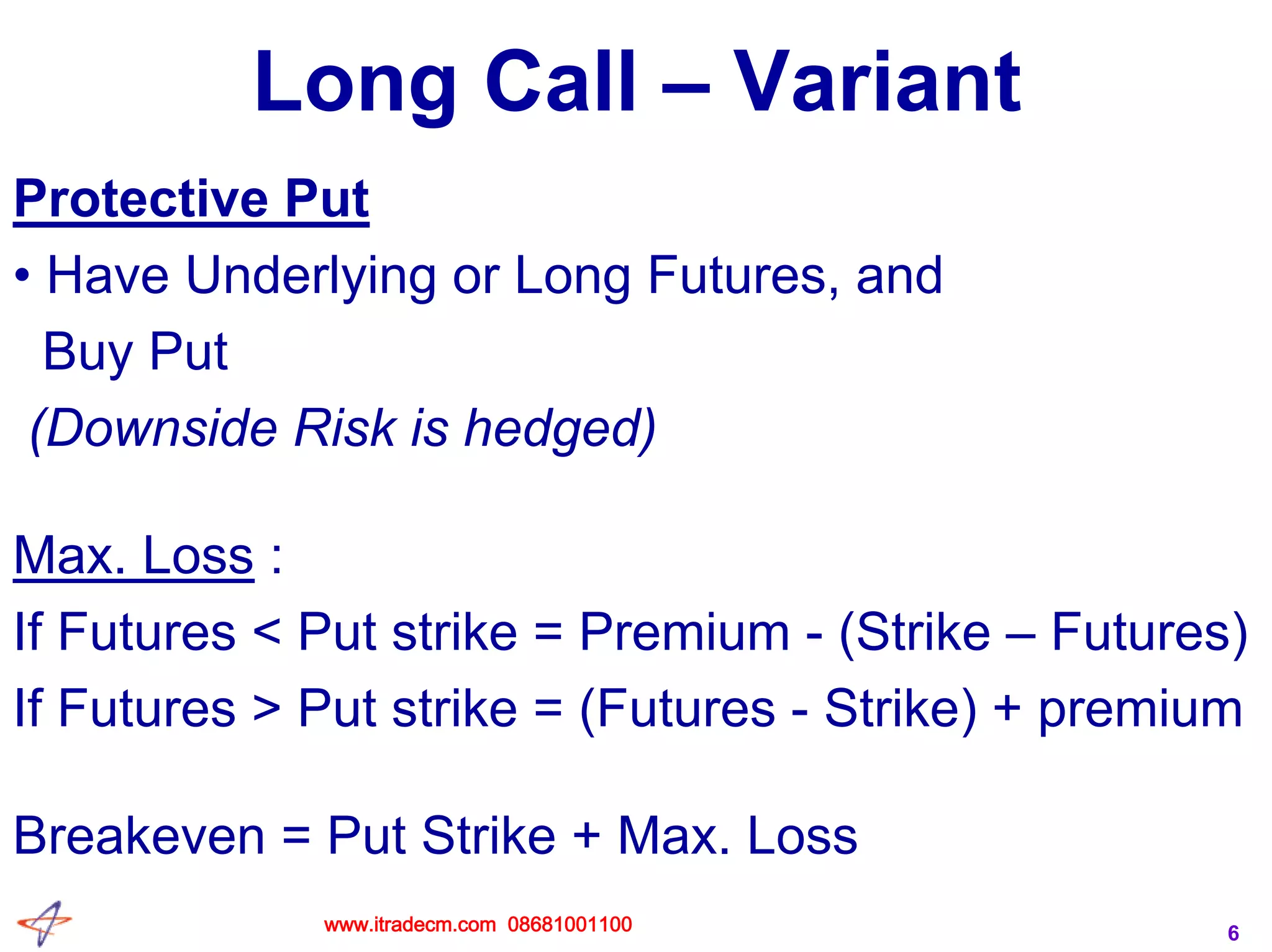 Long Call – Variant

Protective Put

• Have Underlying or Long Futures, and Buy Put

(Downside Risk is hedged)

Max. Loss :

If Futures < Put strike = Premium - (Strike – Futures)

If Futures > Put strike = (Futures - Strike) + premium

Breakeven = Put Strike + Max. Loss

www.itradecm.com 08681001100

6